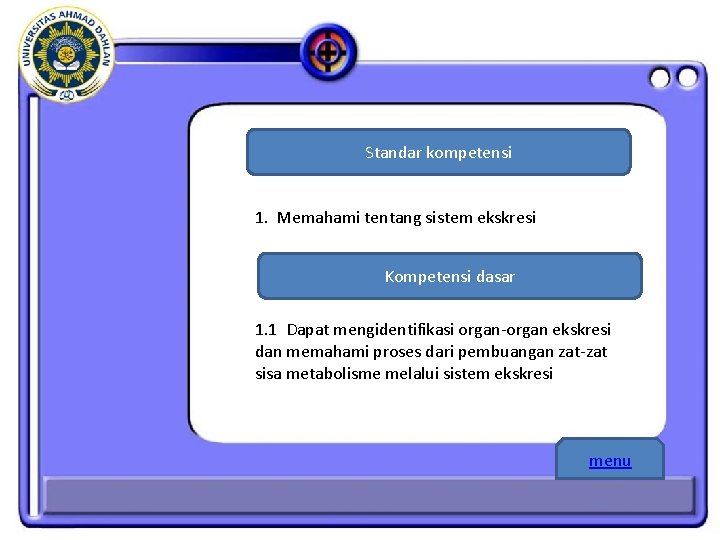 UNIVERSITAS AHMAD DAHLAN

Standar kompetensi

1. Memahami tentang sistem ekskresi

Kompetensi dasar

1.1 Dapat mengidentifikasi organ-organ ekskresi dan memahami proses dari pembuangan zat-zat sisa metabolisme melalui sistem ekskresi

menu